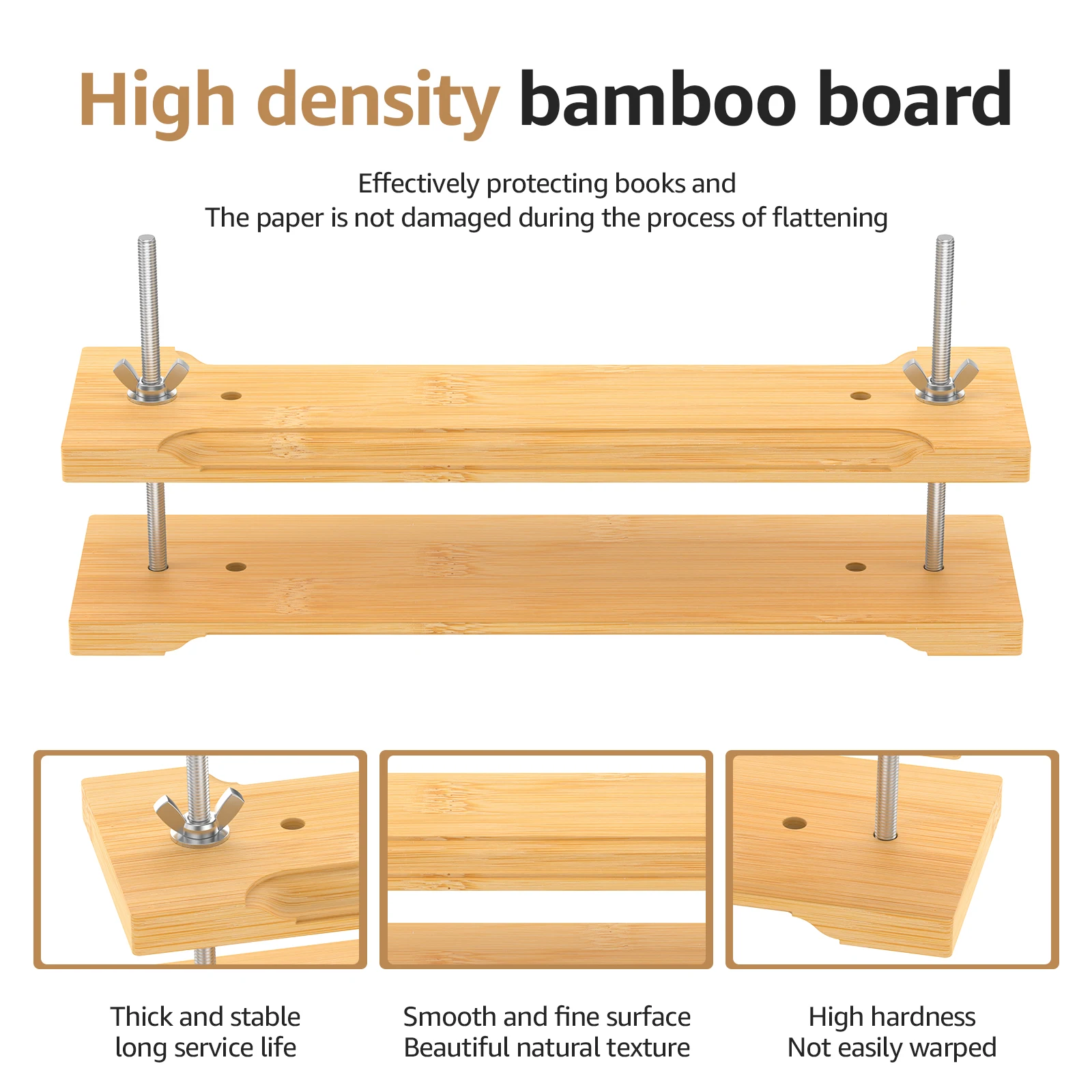 High density bamboo board

Effectively protecting books and
The paper is not damaged during the process of flattening

Thick and stable
long service life

Smooth and fine surface
Beautiful natural texture

High hardness
Not easily warped